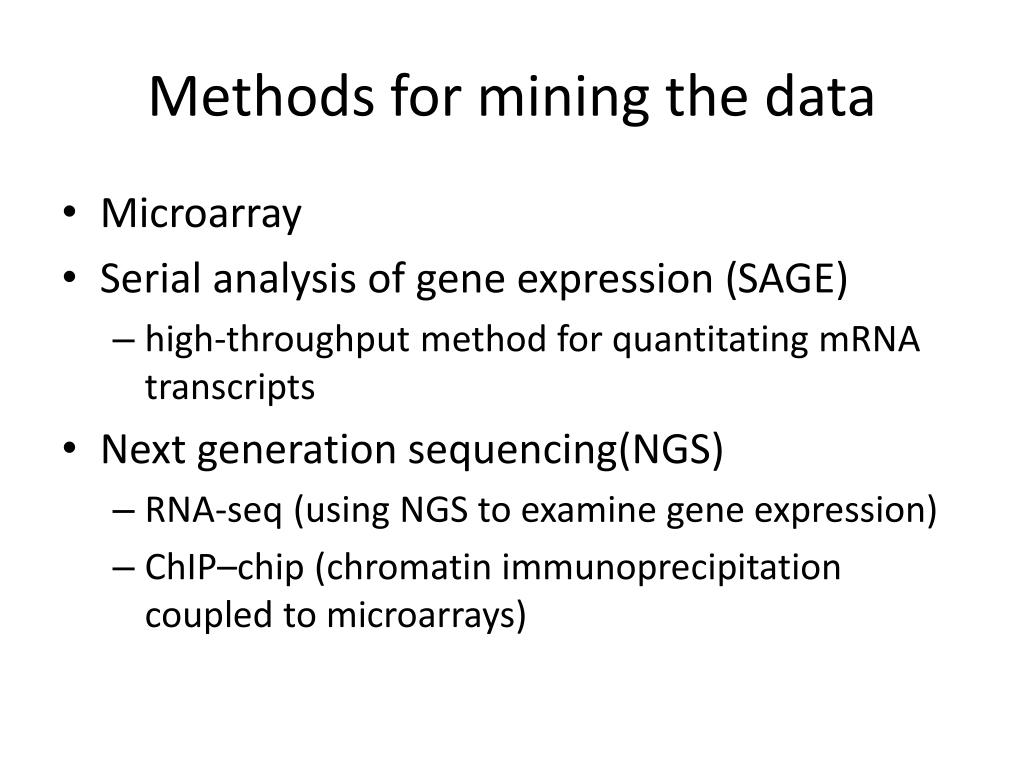 Methods for mining the data

• Microarray
• Serial analysis of gene expression (SAGE)
– high-throughput method for quantitating mRNA transcripts
• Next generation sequencing(NGS)
– RNA-seq (using NGS to examine gene expression)
– ChIP–chip (chromatin immunoprecipitation coupled to microarrays)